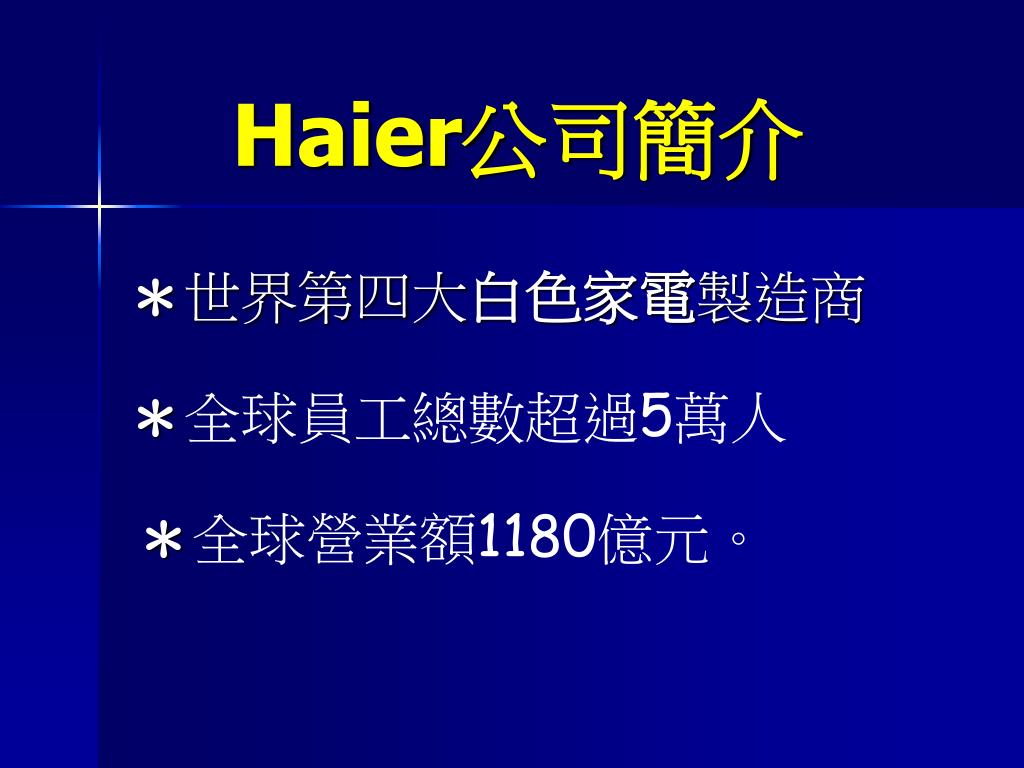 Haier公司簡介

＊世界第四大白色家電製造商

＊全球員工總數超過5萬人

＊全球營業額1180億元。